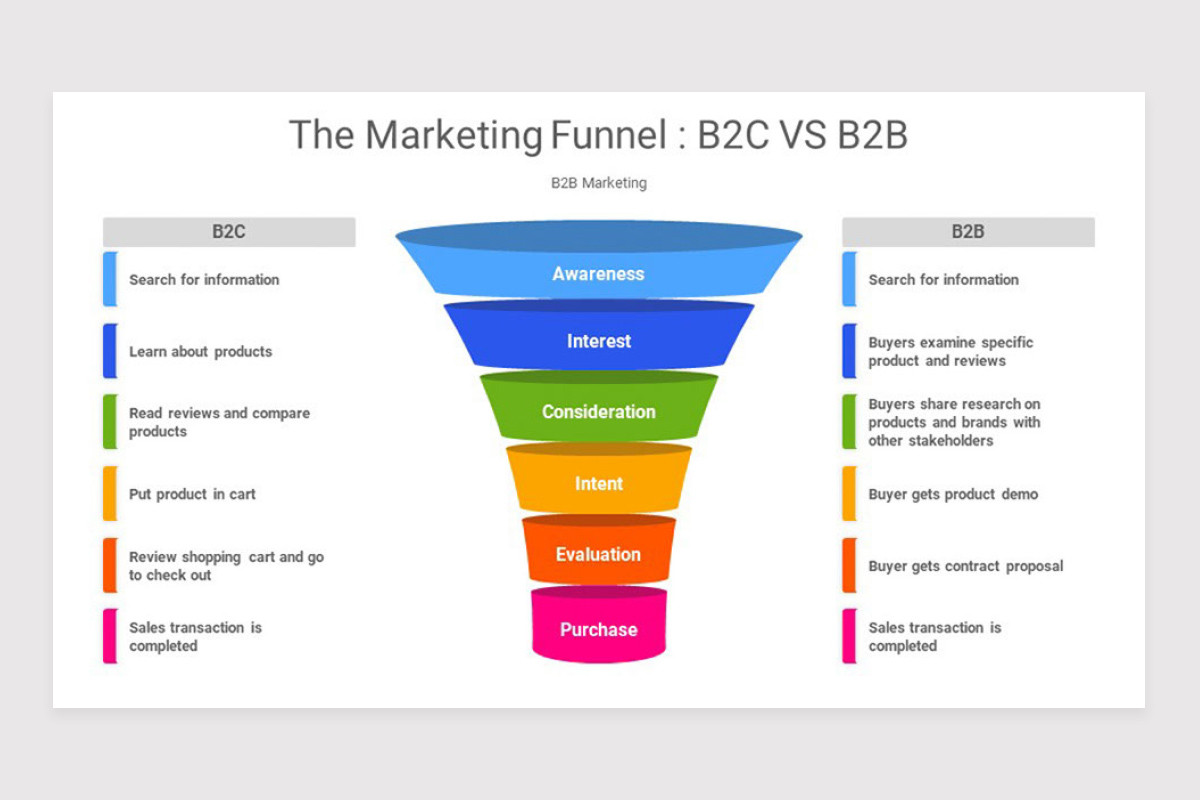 The Marketing Funnel : B2C VS B2B

B2B Marketing

B2C

Search for information

Learn about products

Read reviews and compare products

Put product in cart

Review shopping cart and go to check out

Sales transaction is completed

Awareness

Interest

Consideration

Intent

Evaluation

Purchase

B2B

Search for information

Buyers examine specific product and reviews

Buyers share research on products and brands with other stakeholders

Buyer gets product demo

Buyer gets contract proposal

Sales transaction is completed